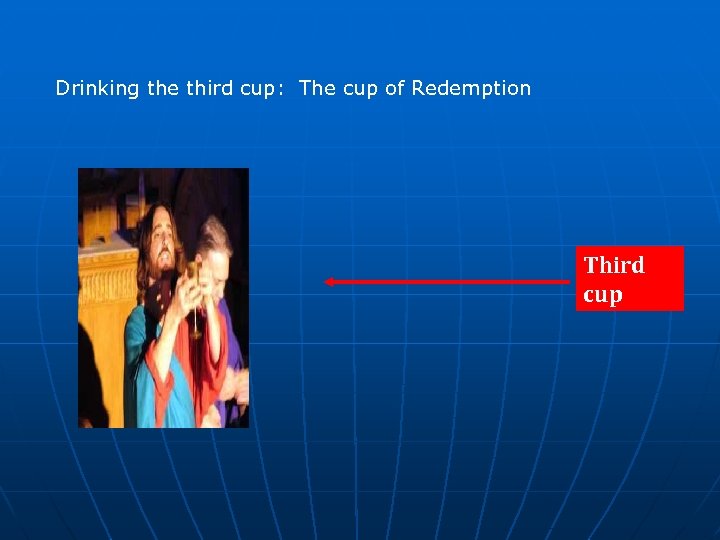 Drinking the third cup: The cup of Redemption

Third cup